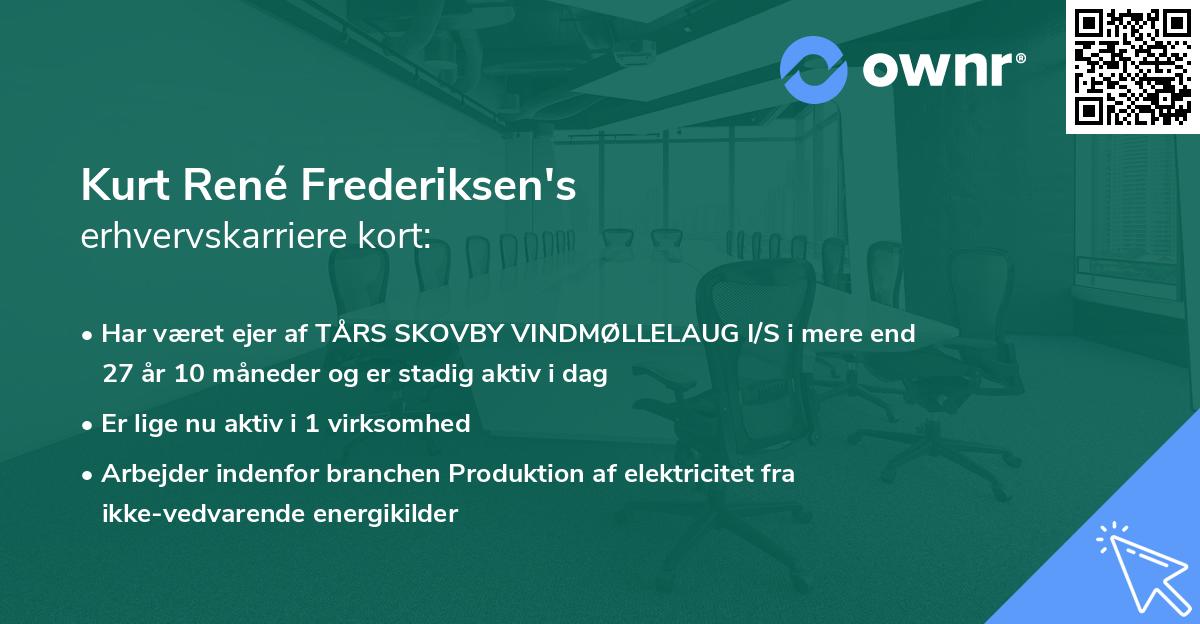 ownr®

Kurt René Frederiksen's
erhvervskarriere kort:

• Har været ejer af TÅRS SKOVBY VINDMØLLELAUG I/S i mere end 27 år 10 måneder og er stadig aktiv i dag

• Er lige nu aktiv i 1 virksomhed

• Arbejder indenfor branchen Produktion af elektricitet fra ikke-vedvarende energikilder